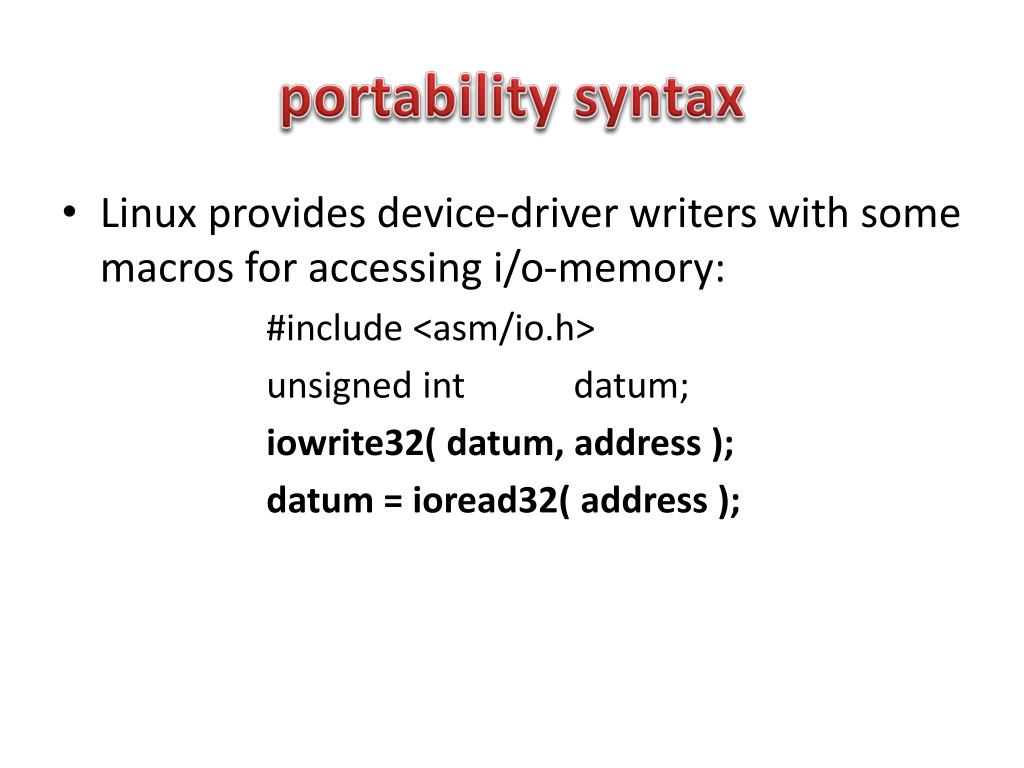 portability syntax

• Linux provides device-driver writers with some macros for accessing i/o-memory:

#include <asm/io.h>

unsigned int datum;

iowrite32( datum, address );

datum = ioread32( address );